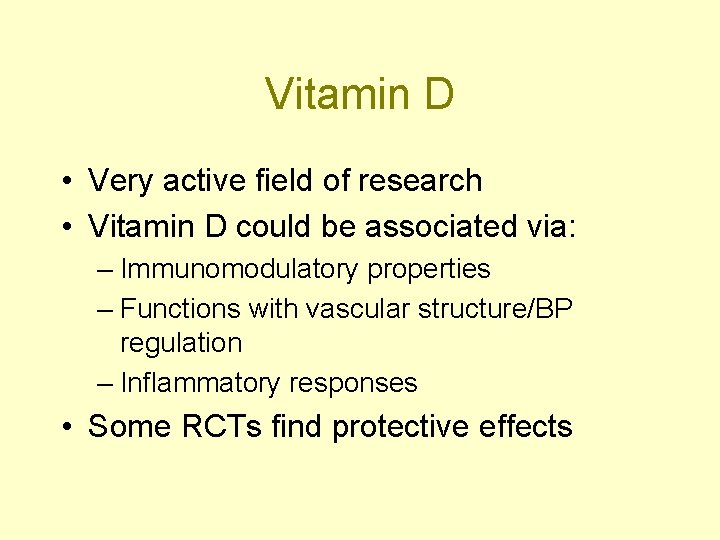 Vitamin D

• Very active field of research
• Vitamin D could be associated via:
– Immunomodulatory properties
– Functions with vascular structure/BP regulation
– Inflammatory responses
• Some RCTs find protective effects